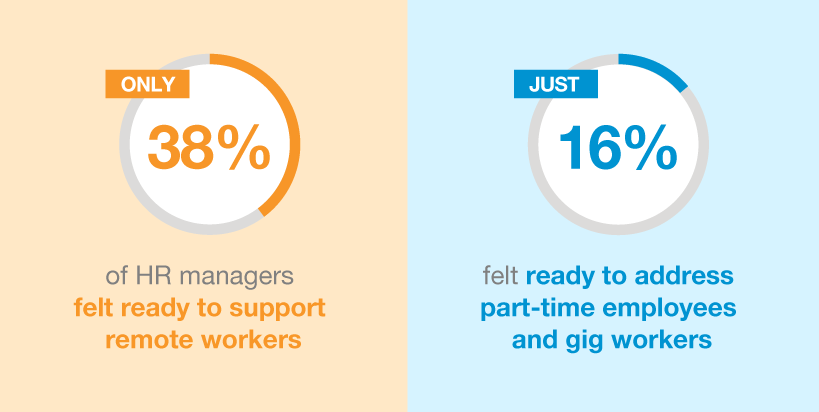 ONLY

38%

of HR managers felt ready to support remote workers

JUST

16%

felt ready to address part-time employees and gig workers